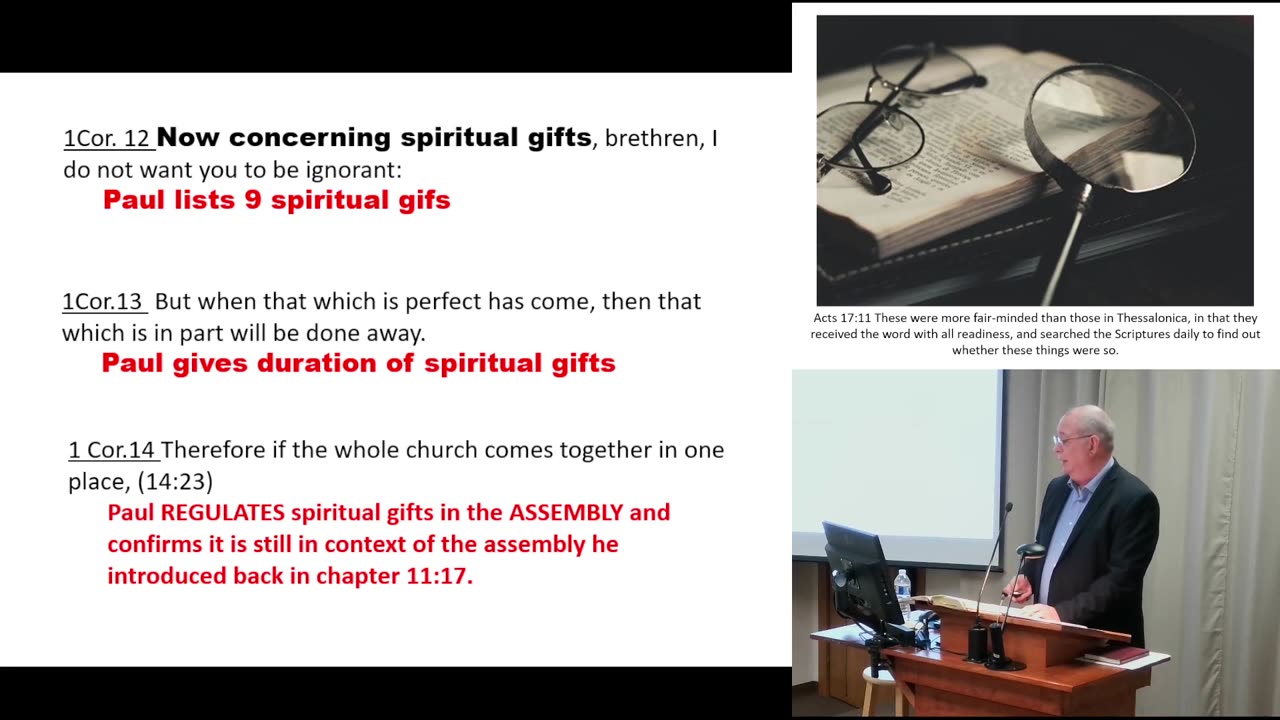 1Cor. 12 Now concerning spiritual gifts, brethren, I do not want you to be ignorant:

Paul lists 9 spiritual gifs

1Cor.13 But when that which is perfect has come, then that which is in part will be done away.

Paul gives duration of spiritual gifts

1 Cor.14 Therefore if the whole church comes together in one place, (14:23)

Paul REGULATES spiritual gifts in the ASSEMBLY and confirms it is still in context of the assembly he introduced back in chapter 11:17.

Acts 17:11 These were more fair-minded than those in Thessalonica, in that they received the word with all readiness, and searched the Scriptures daily to find out whether these things were so.